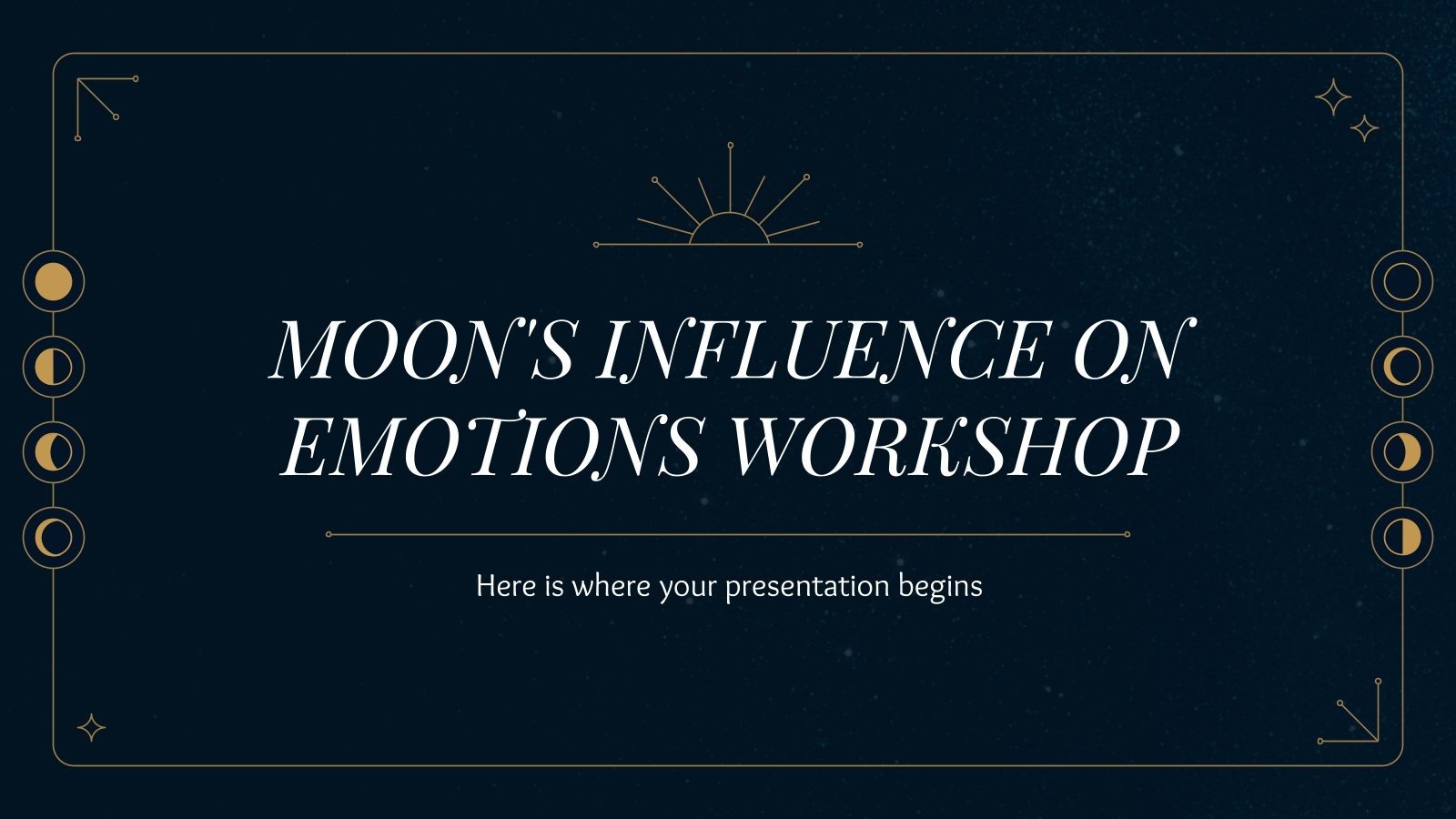 MOON'S INFLUENCE ON EMOTIONS WORKSHOP

Here is where your presentation begins